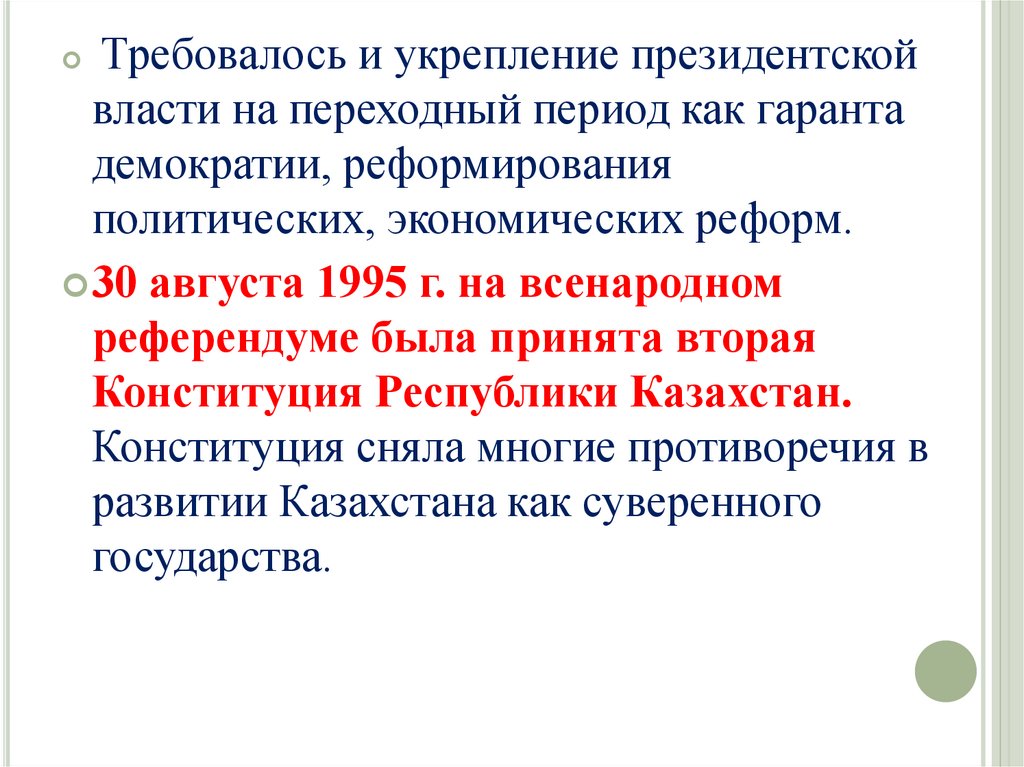 Требовалось и укрепление президентской власти на переходный период как гаранта демократии, реформирования политических, экономических реформ.

30 августа 1995 г. на всенародном референдуме была принята вторая Конституция Республики Казахстан. Конституция сняла многие противоречия в развитии Казахстана как суверенного государства.